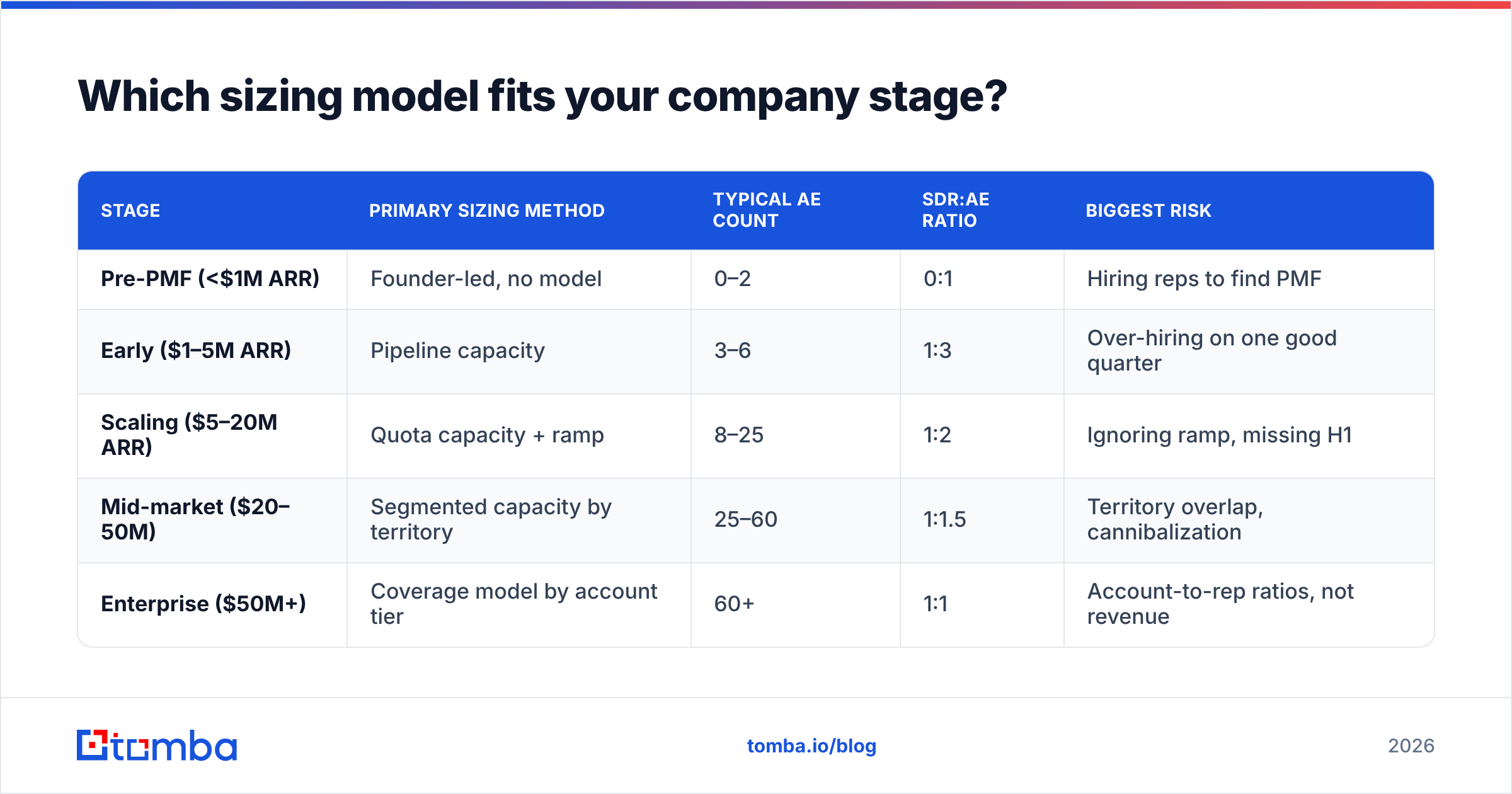 Which sizing model fits your company stage?

| STAGE | PRIMARY SIZING METHOD | TYPICAL AE COUNT | SDR:AE RATIO | BIGGEST RISK |
|---|---|---|---|---|
| Pre-PMF (<$1M ARR) | Founder-led, no model | 0–2 | 0:1 | Hiring reps to find PMF |
| Early ($1–5M ARR) | Pipeline capacity | 3–6 | 1:3 | Over-hiring on one good quarter |
| Scaling ($5–20M ARR) | Quota capacity + ramp | 8–25 | 1:2 | Ignoring ramp, missing H1 |
| Mid-market ($20–50M) | Segmented capacity by territory | 25–60 | 1:1.5 | Territory overlap, cannibalization |
| Enterprise ($50M+) | Coverage model by account tier | 60+ | 1:1 | Account-to-rep ratios, not revenue |

tomba

tomba.io/blog

2026